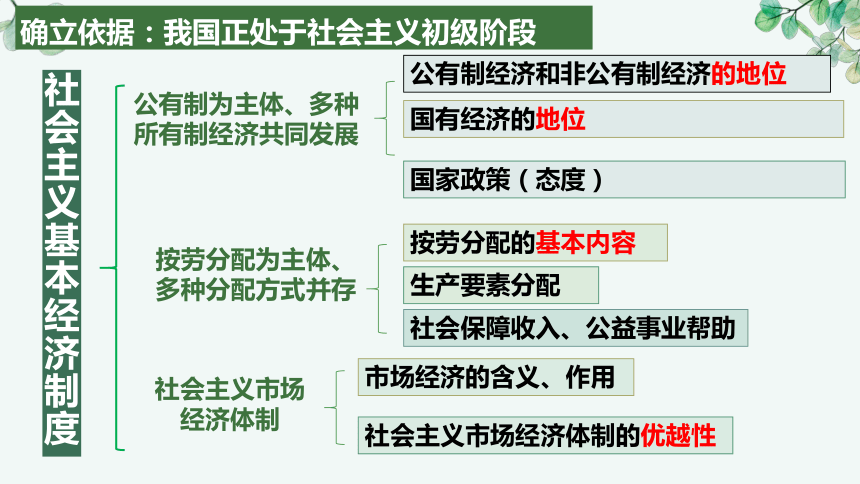 确立依据：我国正处于社会主义初级阶段

社会主义基本经济制度

公有制为主体、多种所有制经济共同发展

公有制经济和非公有制经济的地位

国有经济的地位

国家政策（态度）

按劳分配为主体、多种分配方式并存

按劳分配的基本内容

生产要素分配

社会保障收入、公益事业帮助

社会主义市场经济体制

市场经济的含义、作用

社会主义市场经济体制的优越性